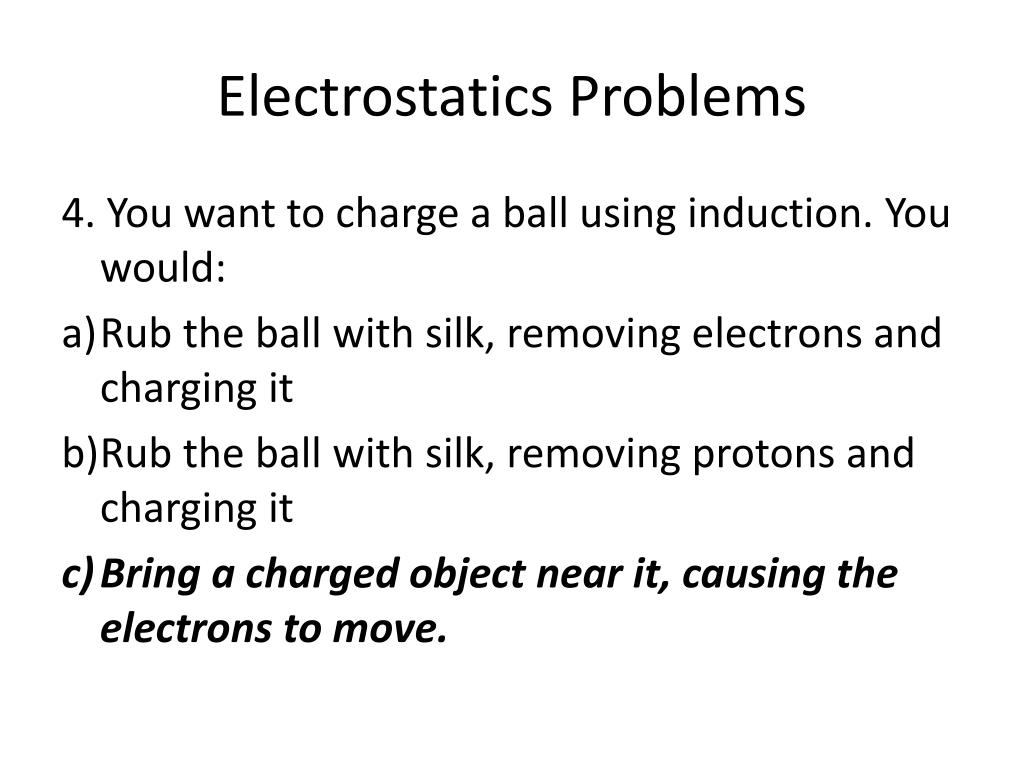 Electrostatics Problems

4. You want to charge a ball using induction. You would:

a) Rub the ball with silk, removing electrons and charging it

b) Rub the ball with silk, removing protons and charging it

c) Bring a charged object near it, causing the electrons to move.